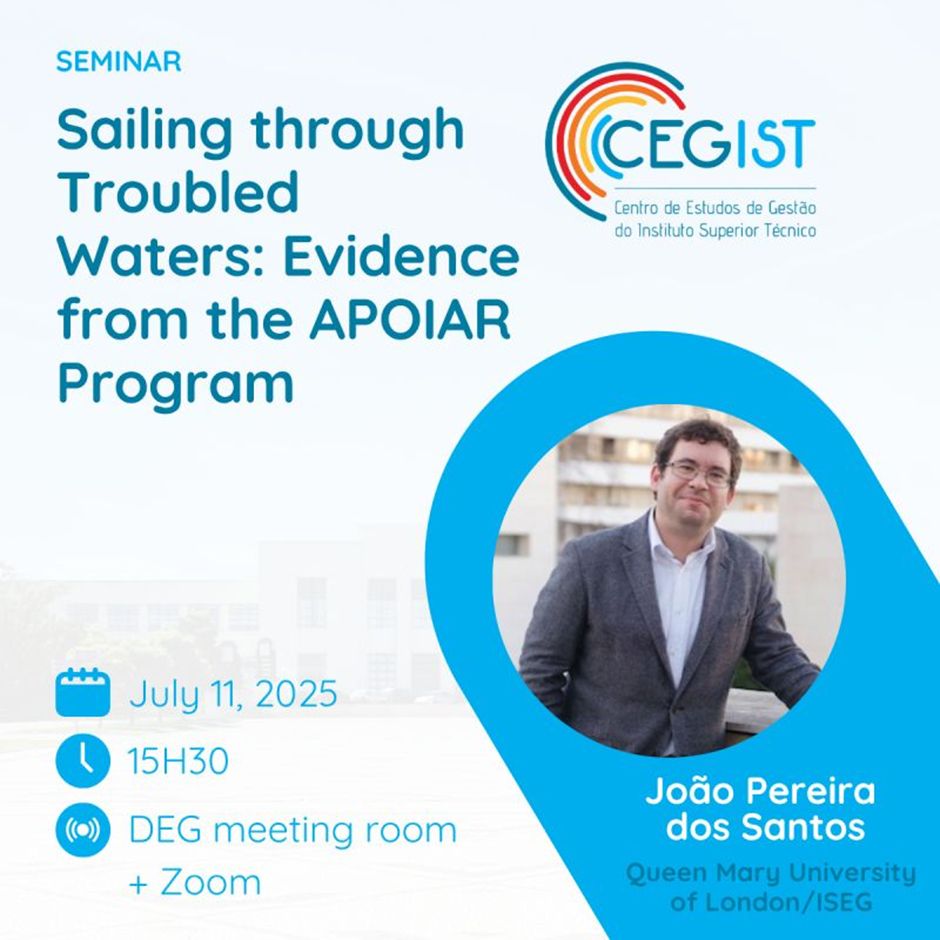 SEMINAR

Sailing through Troubled Waters: Evidence from the APOIAR Program

CEGIST
Centro de Estudos de Gestão do Instituto Superior Técnico

July 11, 2025

15H30

DEG meeting room + Zoom

João Pereira dos Santos
Queen Mary University of London/ISEG